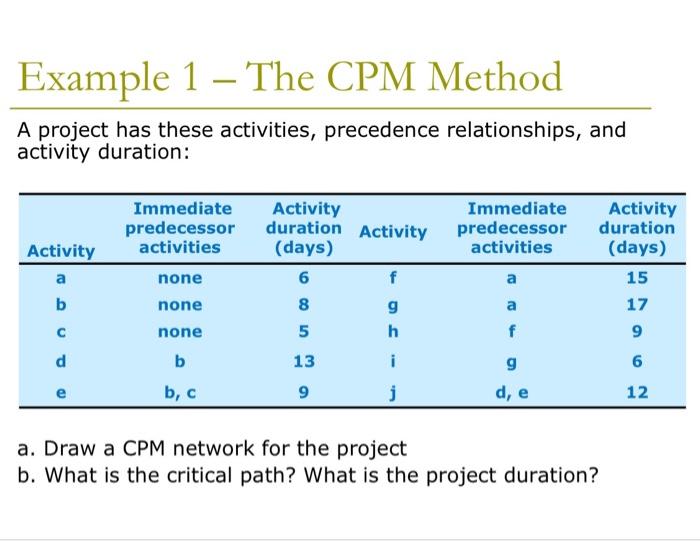 Example 1 – The CPM Method

A project has these activities, precedence relationships, and activity duration:

| Activity | Immediate predecessor activities | Activity duration (days) | Activity | Immediate predecessor activities | Activity duration (days) |
|---|---|---|---|---|---|
| a | none | 6 | f | a | 15 |
| b | none | 8 | g | a | 17 |
| c | none | 5 | h | f | 9 |
| d | b | 13 | i | g | 6 |
| e | b, c | 9 | j | d, e | 12 |

a. Draw a CPM network for the project
b. What is the critical path? What is the project duration?